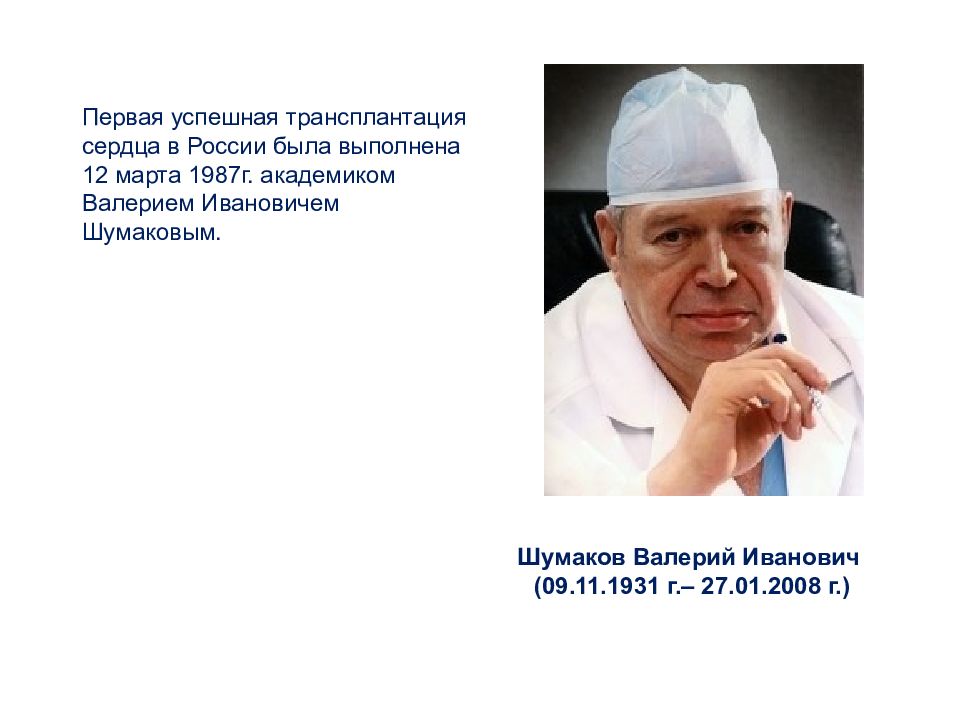 Первая успешная трансплантация сердца в России была выполнена 12 марта 1987г. академиком Валерием Ивановичем Шумаковым.

Шумаков Валерий Иванович
(09.11.1931 г.– 27.01.2008 г.)